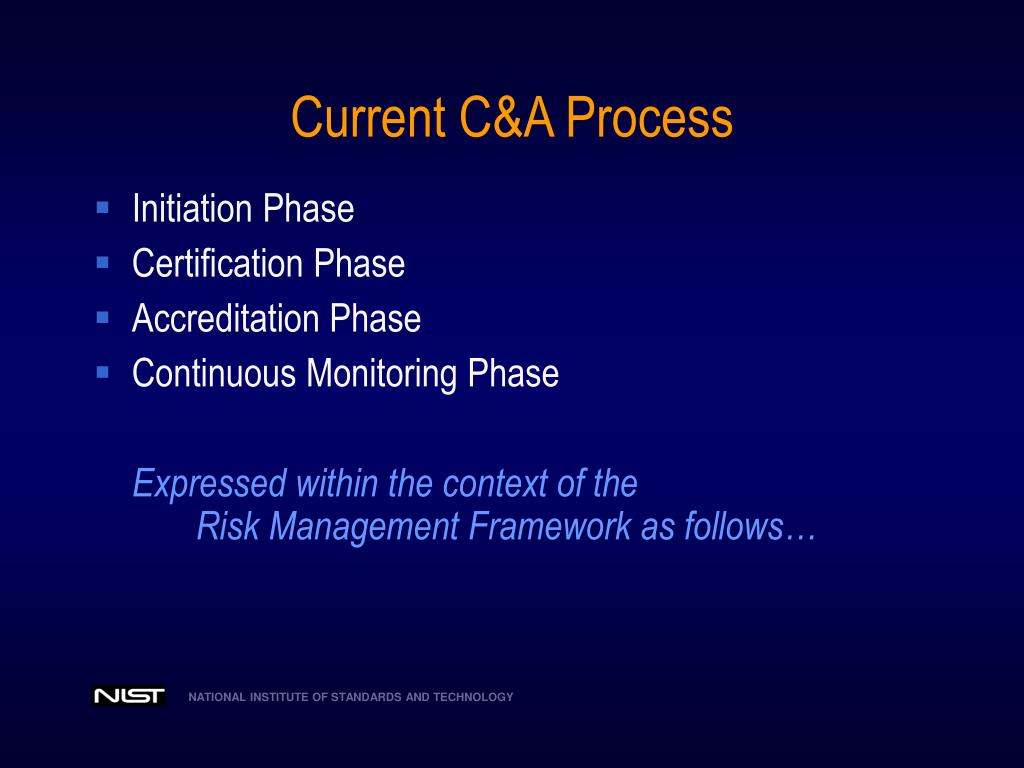 Current C&A Process

- Initiation Phase
- Certification Phase
- Accreditation Phase
- Continuous Monitoring Phase

Expressed within the context of the Risk Management Framework as follows…

NIST NATIONAL INSTITUTE OF STANDARDS AND TECHNOLOGY